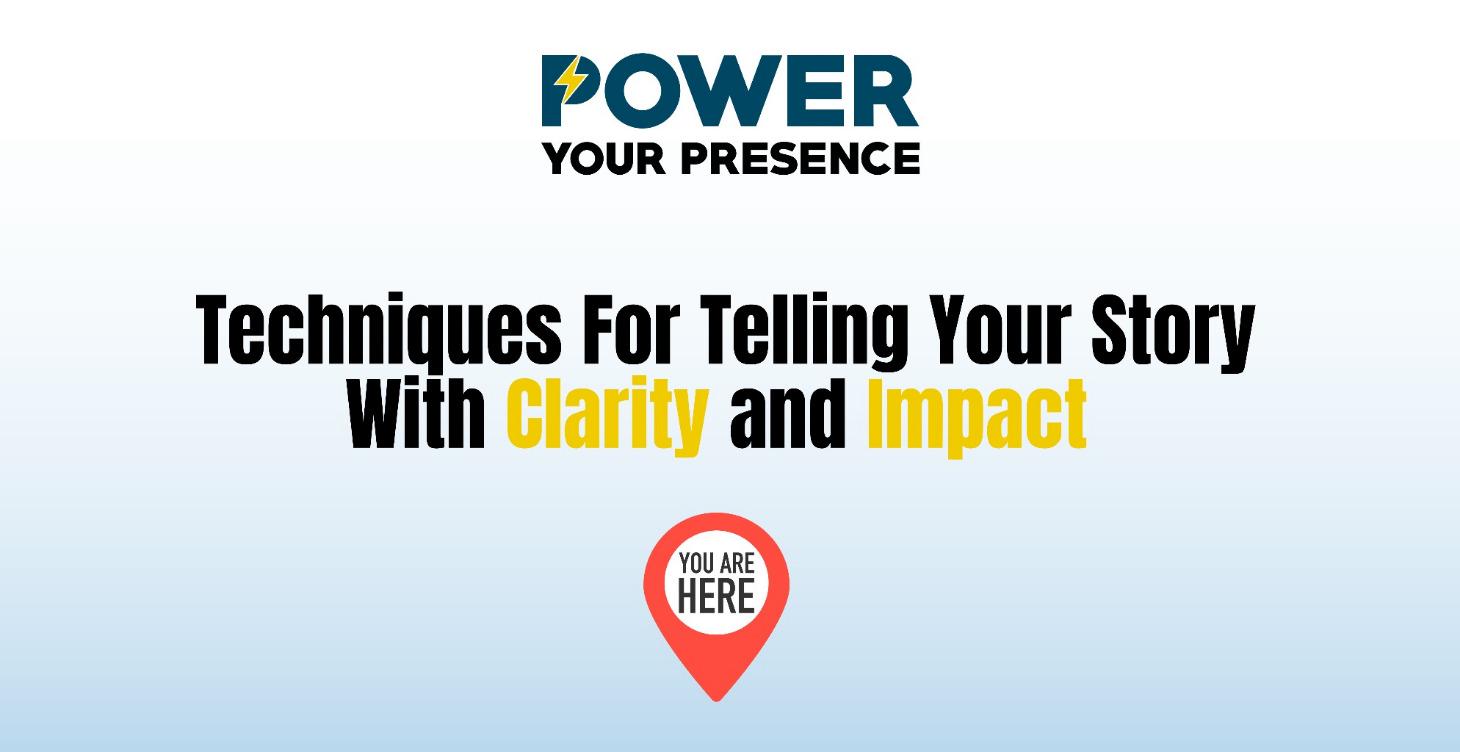 POWER
YOUR PRESENCE

Techniques For Telling Your Story With Clarity and Impact

YOU ARE HERE